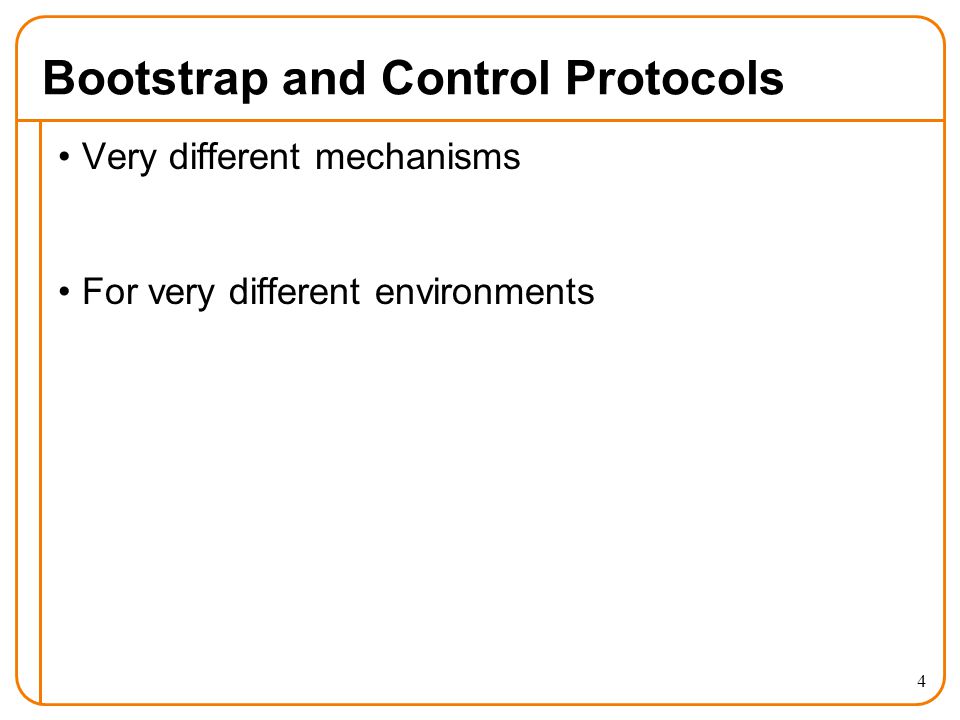 Bootstrap and Control Protocols

• Very different mechanisms

• For very different environments

4